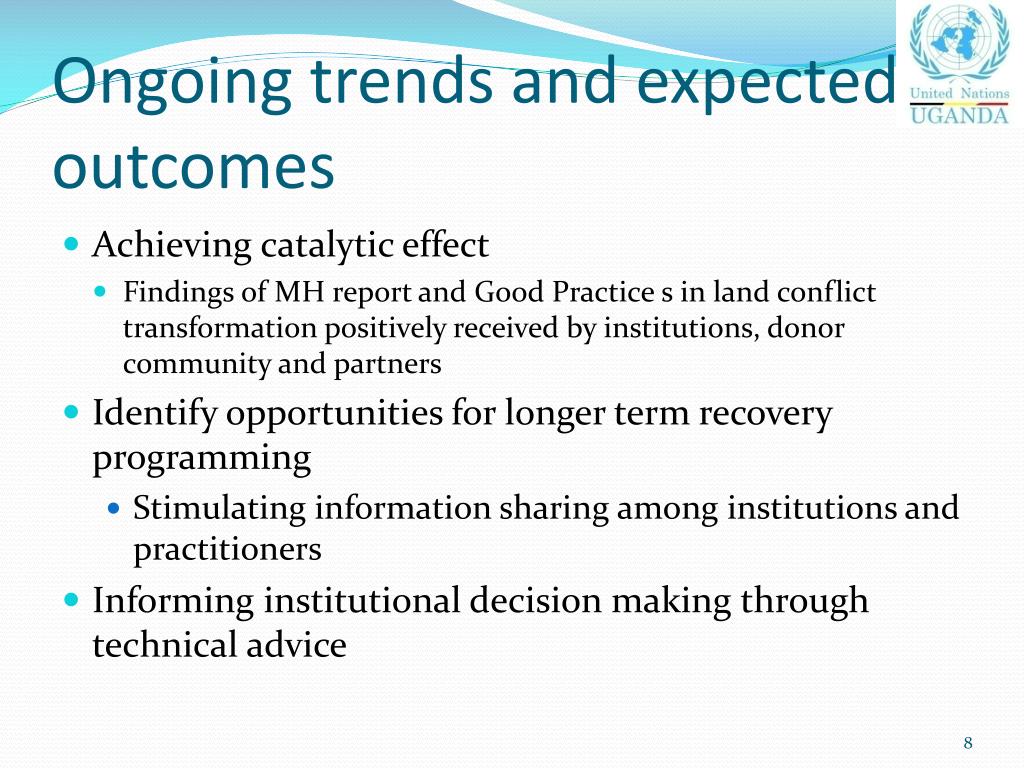 Ongoing trends and expected outcomes

United Nations
UGANDA

- Achieving catalytic effect
  - Findings of MH report and Good Practice s in land conflict transformation positively received by institutions, donor community and partners
- Identify opportunities for longer term recovery programming
  - Stimulating information sharing among institutions and practitioners
- Informing institutional decision making through technical advice

8